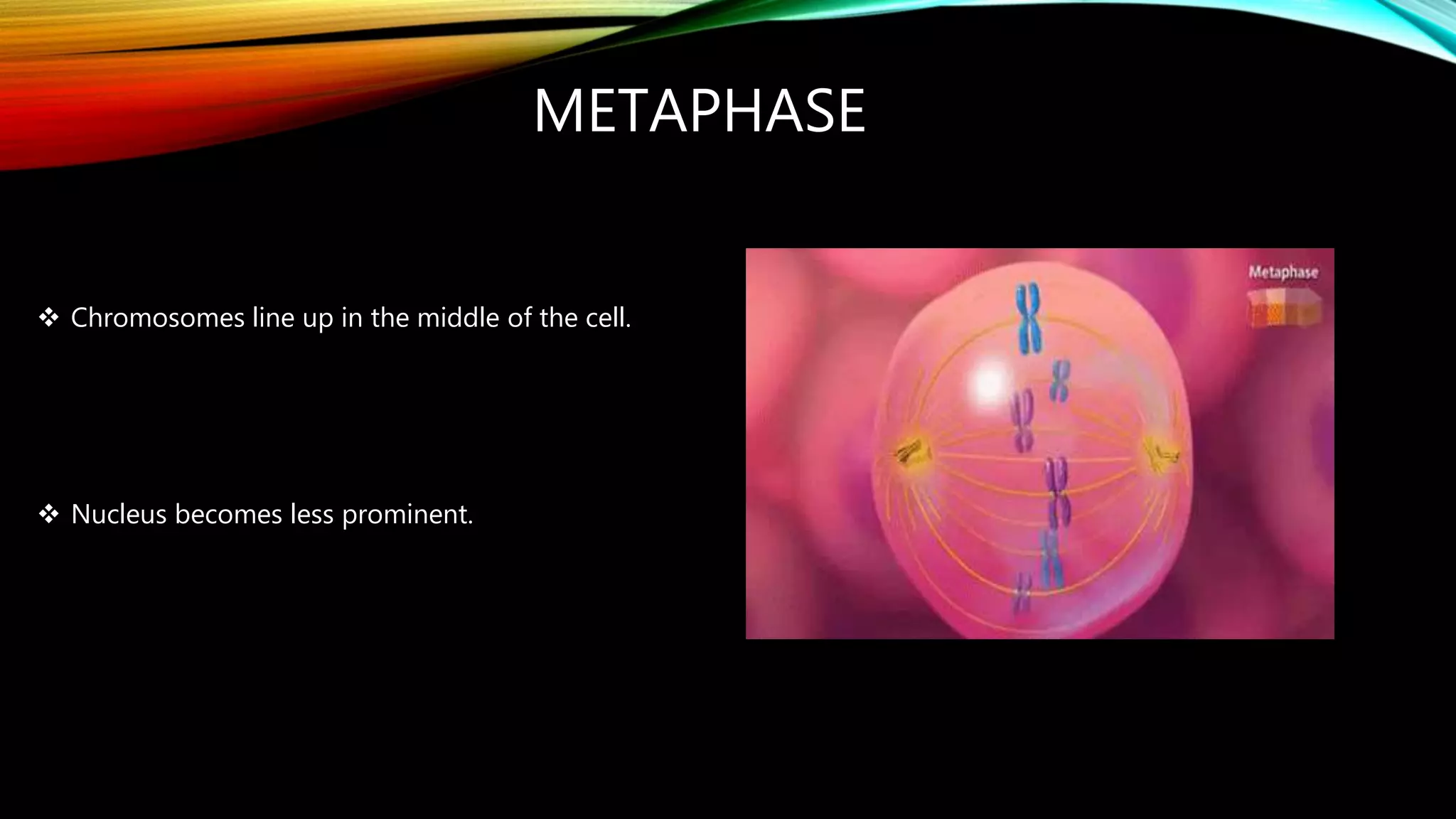 METAPHASE

❖ Chromosomes line up in the middle of the cell.

❖ Nucleus becomes less prominent.

Metaphase